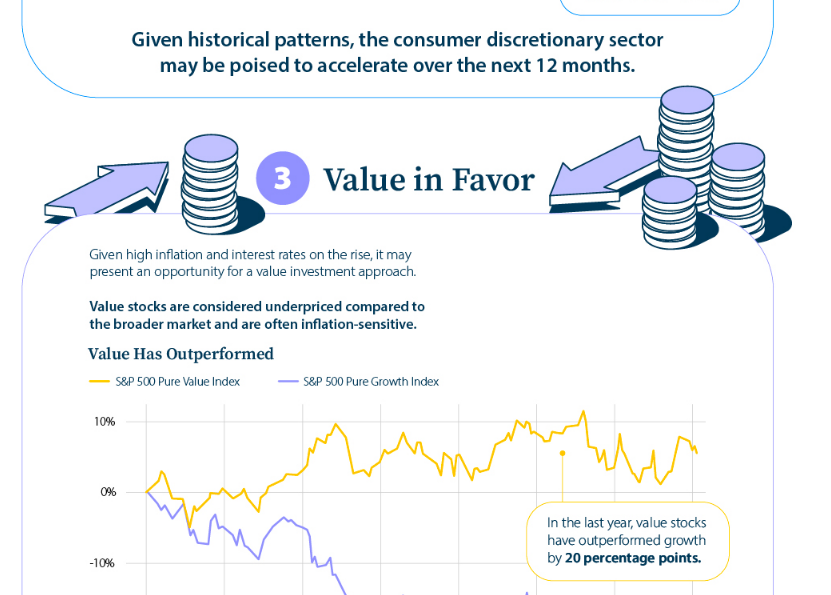 Given historical patterns, the consumer discretionary sector may be poised to accelerate over the next 12 months.

3 Value in Favor

Given high inflation and interest rates on the rise, it may present an opportunity for a value investment approach.

Value stocks are considered underpriced compared to the broader market and are often inflation-sensitive.

Value Has Outperformed

S&P 500 Pure Value Index
S&P 500 Pure Growth Index

10%
0%
-10%

In the last year, value stocks have outperformed growth by 20 percentage points.